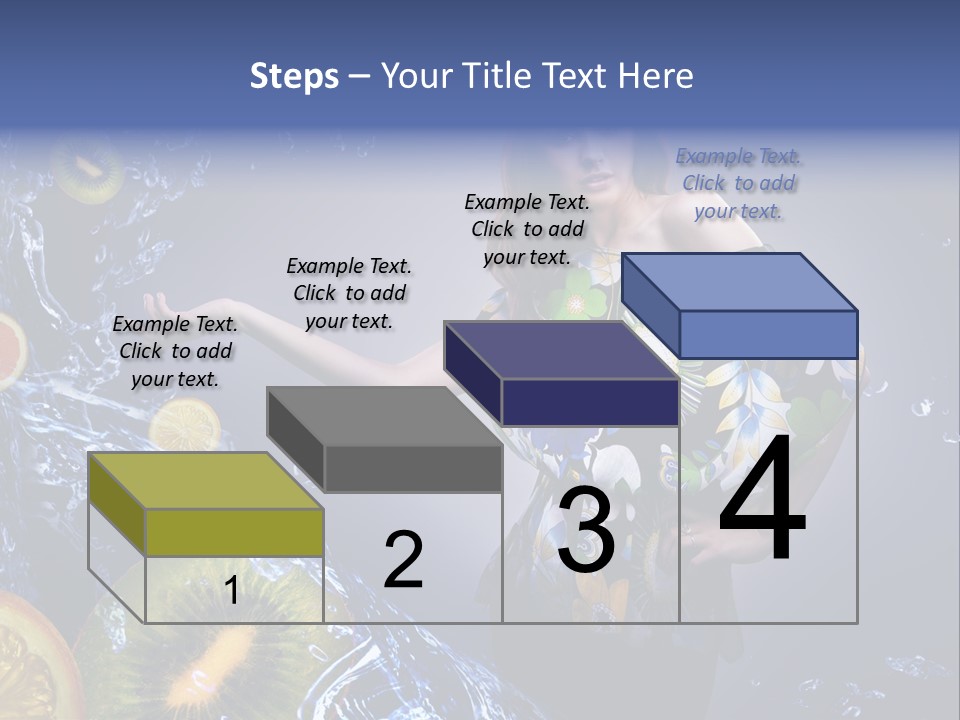 Steps – Your Title Text Here

Example Text. Click to add your text.

Example Text. Click to add your text.

Example Text. Click to add your text.

Example Text. Click to add your text.

1

2

3

4